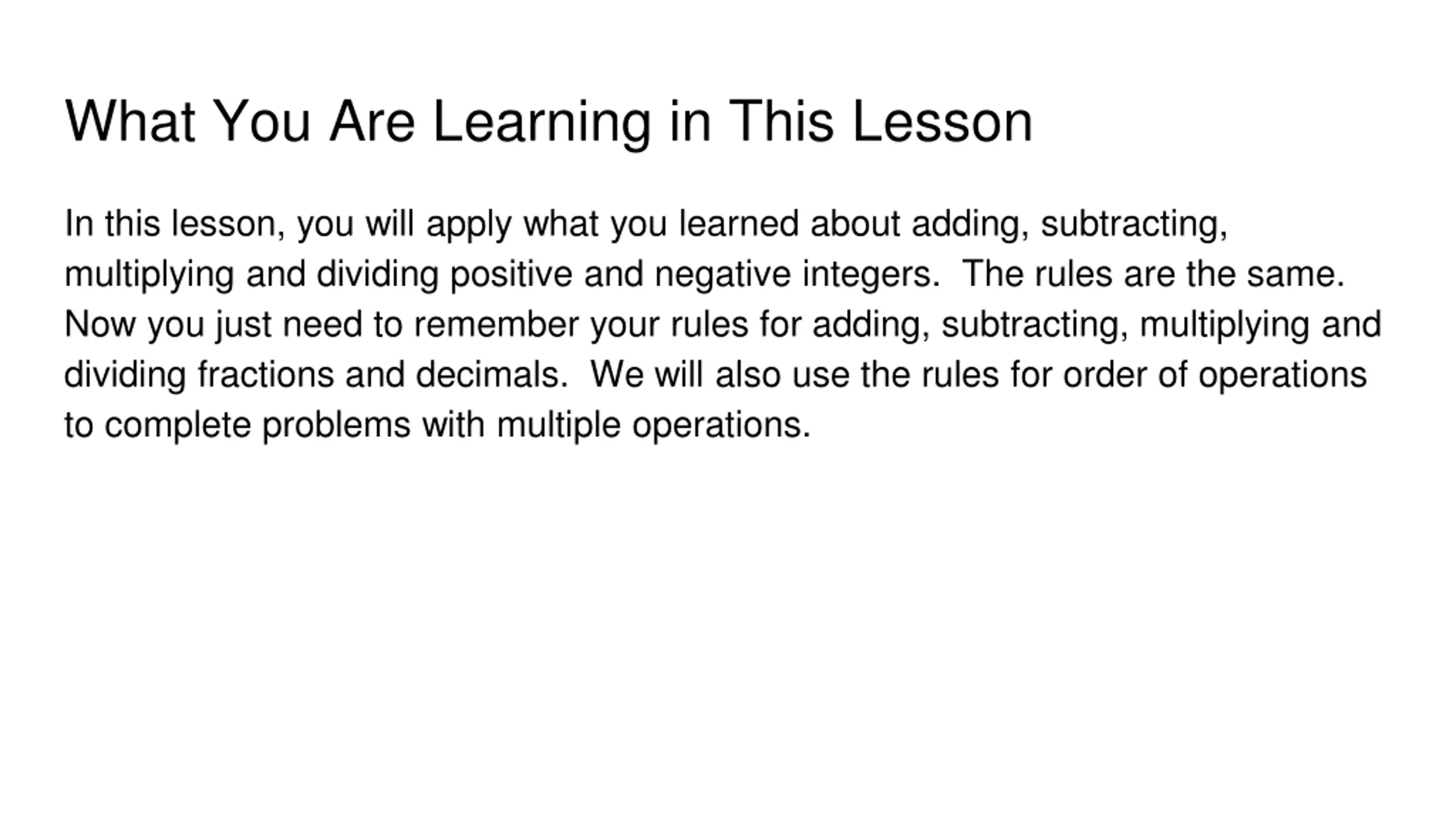 What You Are Learning in This Lesson

In this lesson, you will apply what you learned about adding, subtracting, multiplying and dividing positive and negative integers.  The rules are the same.  Now you just need to remember your rules for adding, subtracting, multiplying and dividing fractions and decimals.  We will also use the rules for order of operations to complete problems with multiple operations.